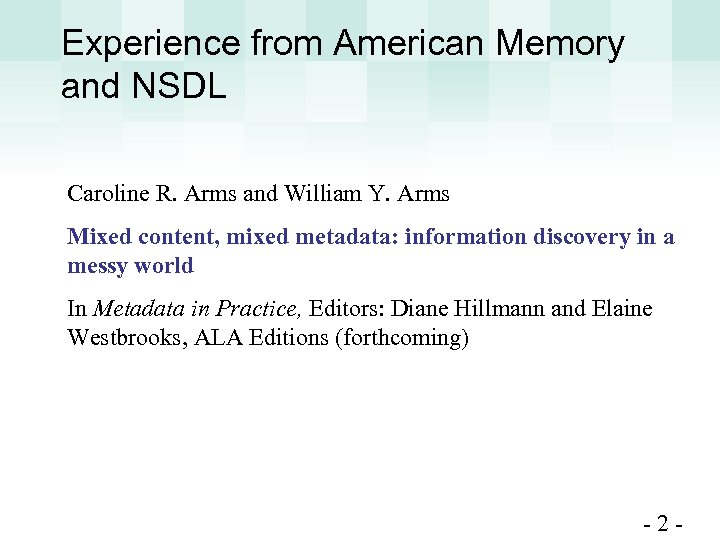 Experience from American Memory and NSDL

Caroline R. Arms and William Y. Arms

Mixed content, mixed metadata: information discovery in a messy world

In Metadata in Practice, Editors: Diane Hillmann and Elaine Westbrooks, ALA Editions (forthcoming)

- 2 -